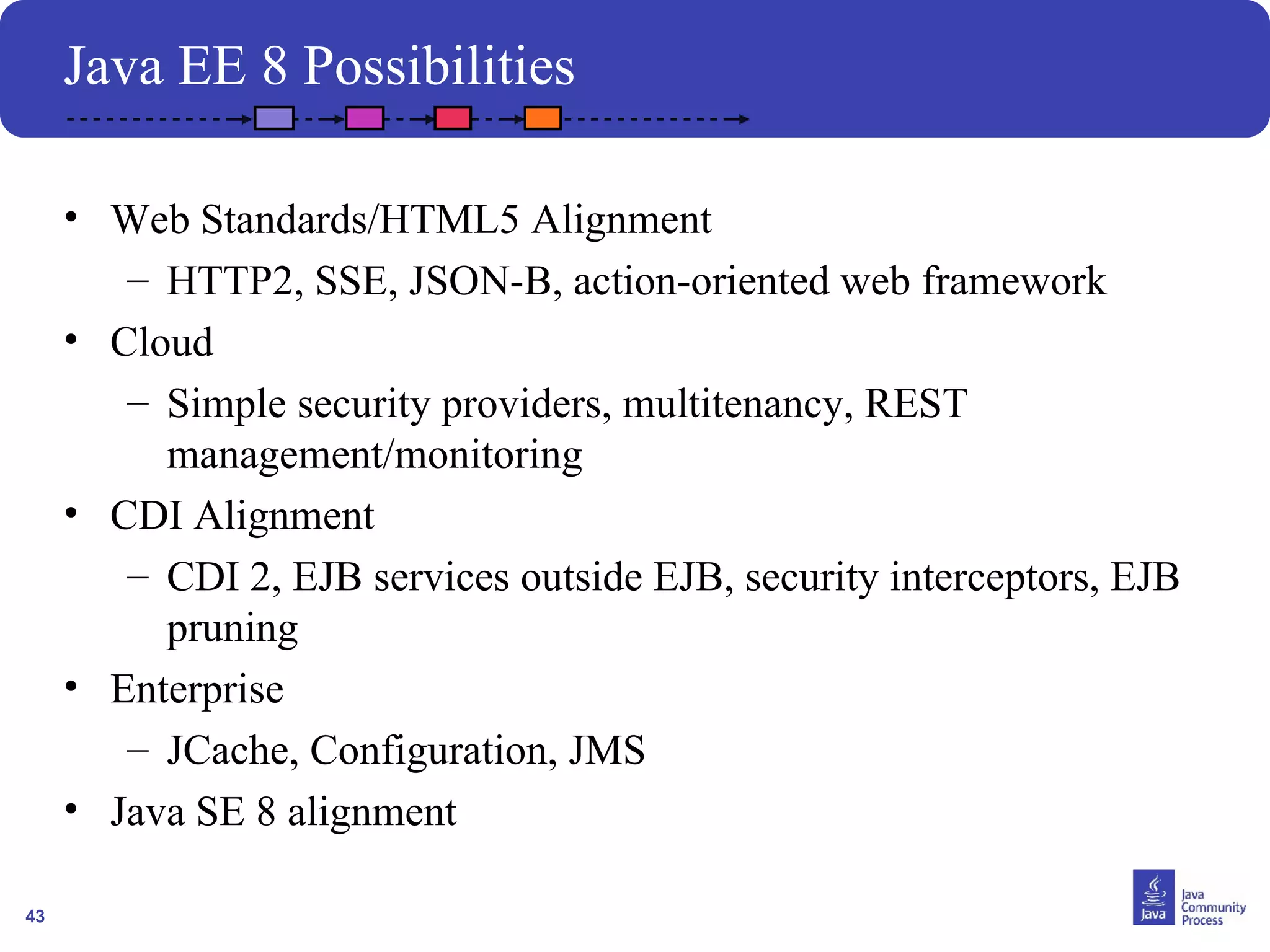 Java EE 8 Possibilities

• Web Standards/HTML5 Alignment
  – HTTP2, SSE, JSON-B, action-oriented web framework
• Cloud
  – Simple security providers, multitenancy, REST management/monitoring
• CDI Alignment
  – CDI 2, EJB services outside EJB, security interceptors, EJB pruning
• Enterprise
  – JCache, Configuration, JMS
• Java SE 8 alignment

43

Java

Java Community Process